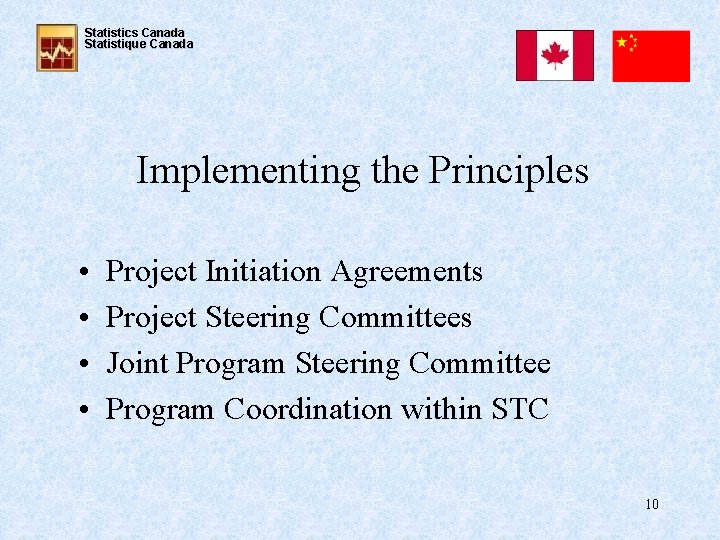 Statistics Canada
Statistique Canada

Implementing the Principles

• Project Initiation Agreements
• Project Steering Committees
• Joint Program Steering Committee
• Program Coordination within STC

10